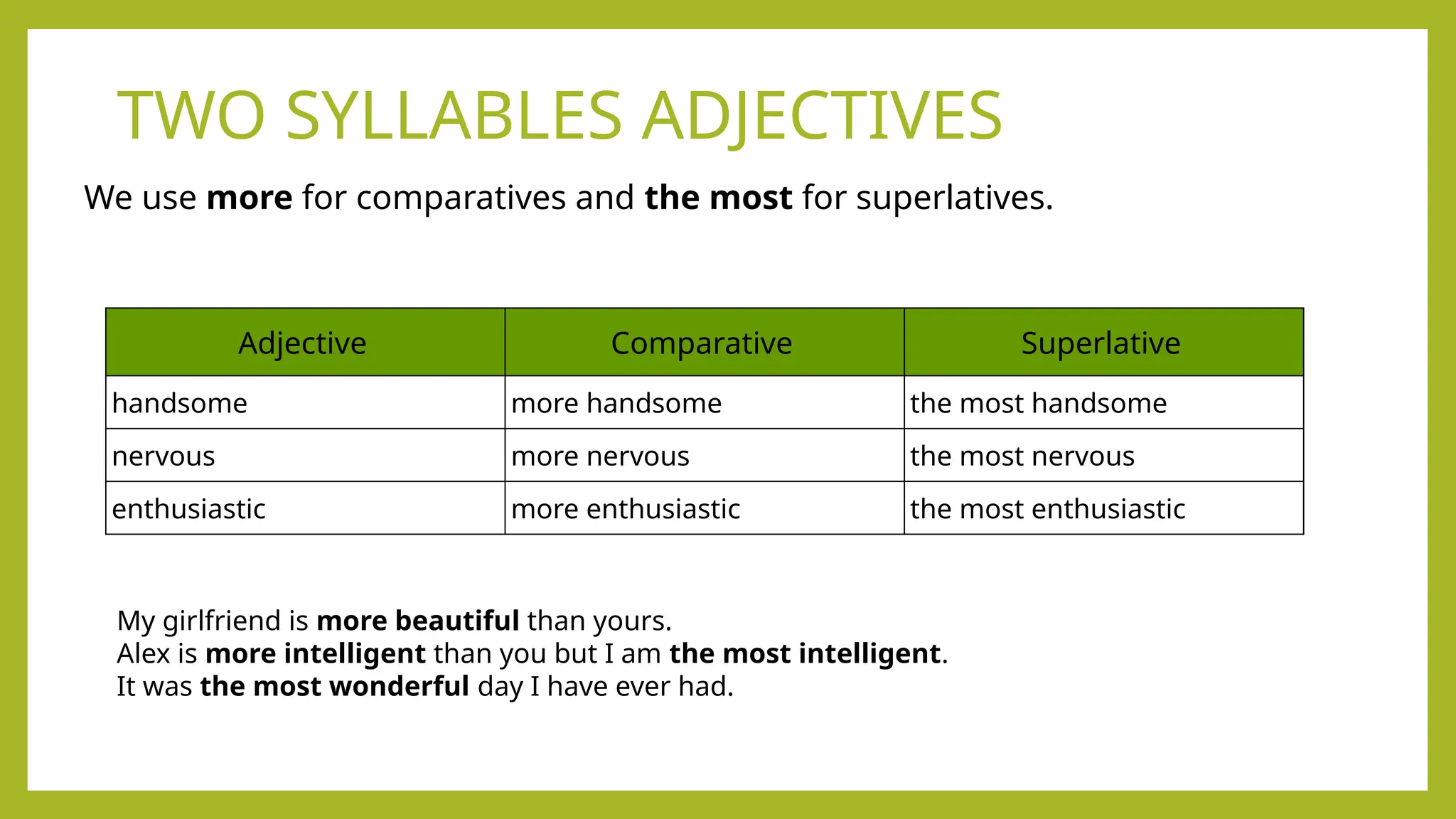 TWO SYLLABLES ADJECTIVES

We use **more** for comparatives and **the most** for superlatives.

| Adjective | Comparative | Superlative |
|---|---|---|
| handsome | more handsome | the most handsome |
| nervous | more nervous | the most nervous |
| enthusiastic | more enthusiastic | the most enthusiastic |

My girlfriend is **more beautiful** than yours.
Alex is **more intelligent** than you but I am **the most intelligent**.
It was **the most wonderful** day I have ever had.